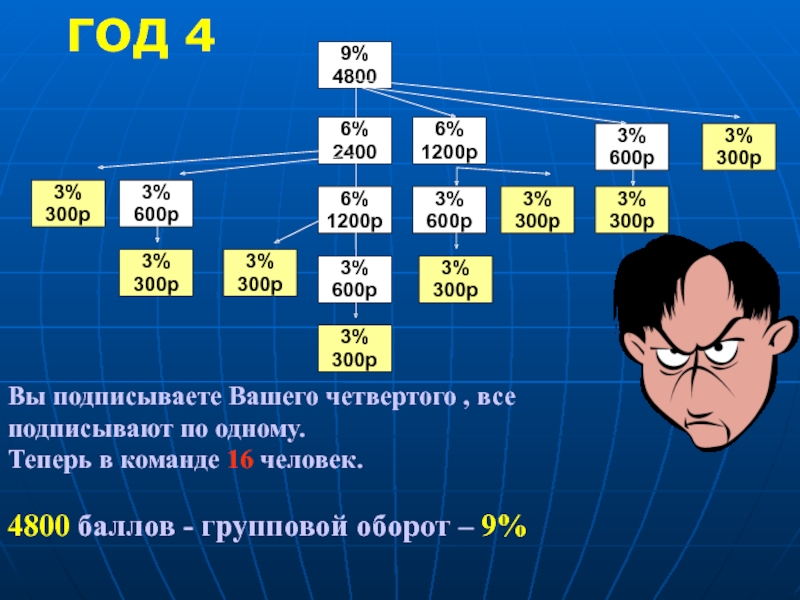 ГОД 4

9%
4800

6%
2400

6%
1200р

3%
600р

3%
300р

3%
300р

3%
600р

6%
1200р

3%
600р

3%
300р

3%
300р

3%
300р

3%
300р

3%
600р

3%
300р

3%
300р

Вы подписываете Вашего четвертого , все подписывают по одному.
Теперь в команде 16 человек.

4800 баллов - групповой оборот – 9%